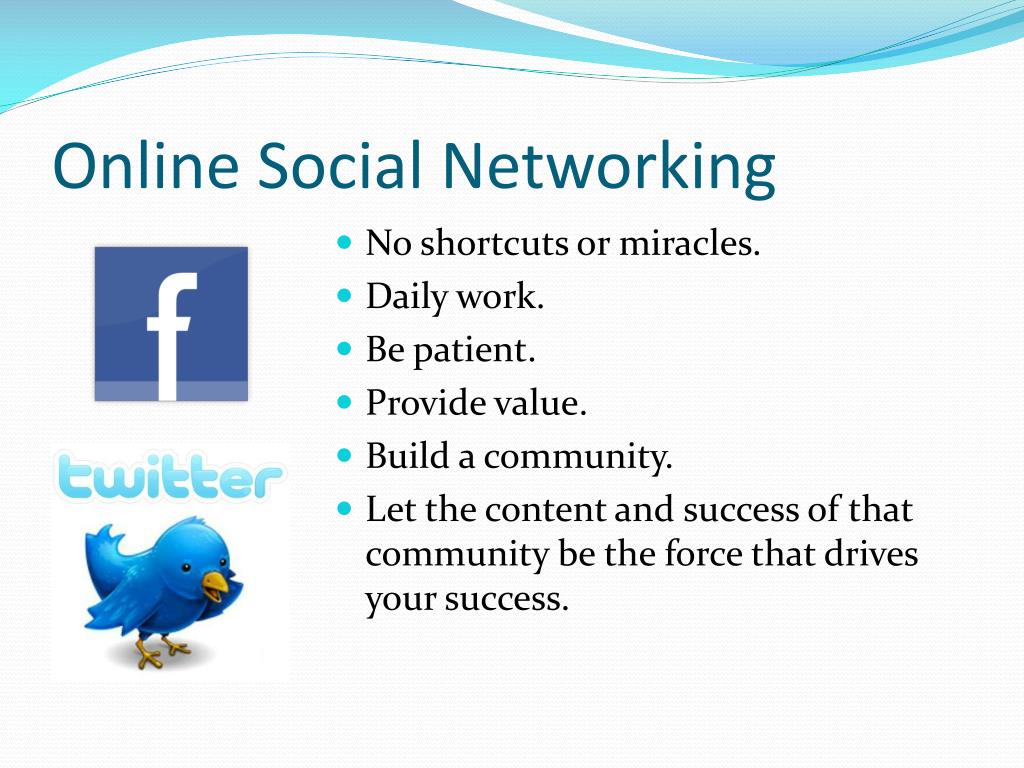 Online Social Networking

f

twitter

- No shortcuts or miracles.
- Daily work.
- Be patient.
- Provide value.
- Build a community.
- Let the content and success of that community be the force that drives your success.